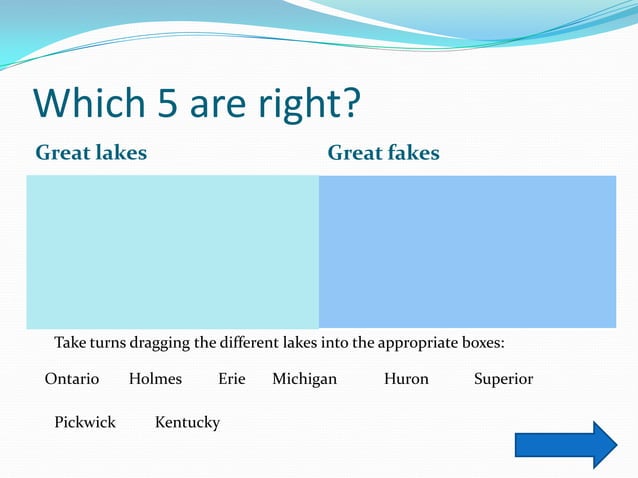 Which 5 are right?

Great lakes

Great fakes

Take turns dragging the different lakes into the appropriate boxes:

Ontario Holmes Erie Michigan Huron Superior

Pickwick Kentucky